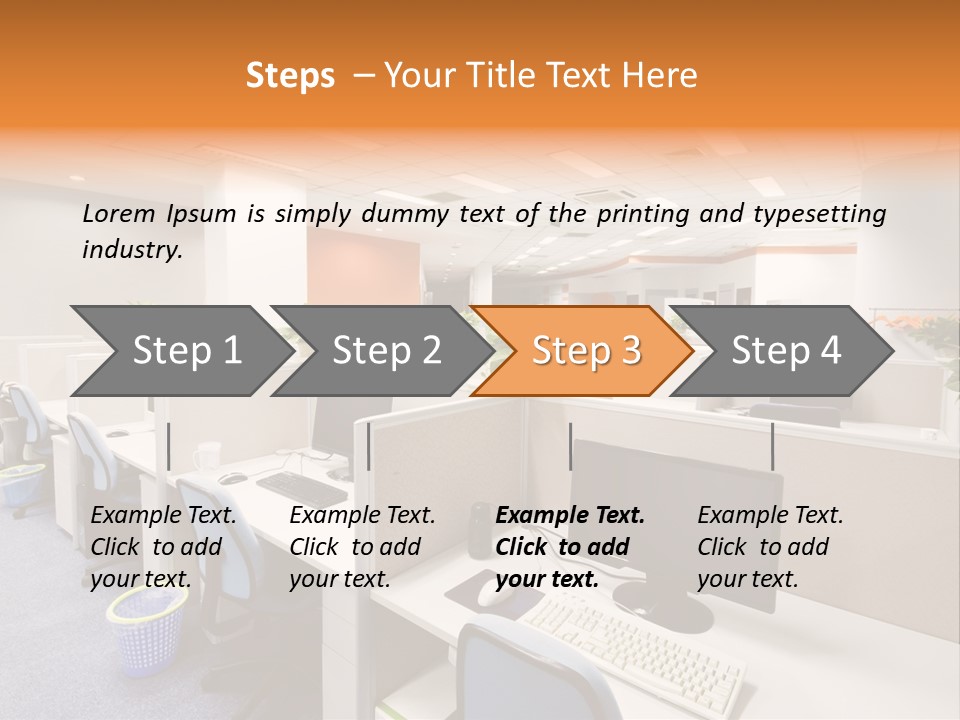 Steps – Your Title Text Here

Lorem Ipsum is simply dummy text of the printing and typesetting industry.

Step 1

Step 2

Step 3

Step 4

Example Text. Click to add your text.

Example Text. Click to add your text.

Example Text. Click to add your text.

Example Text. Click to add your text.